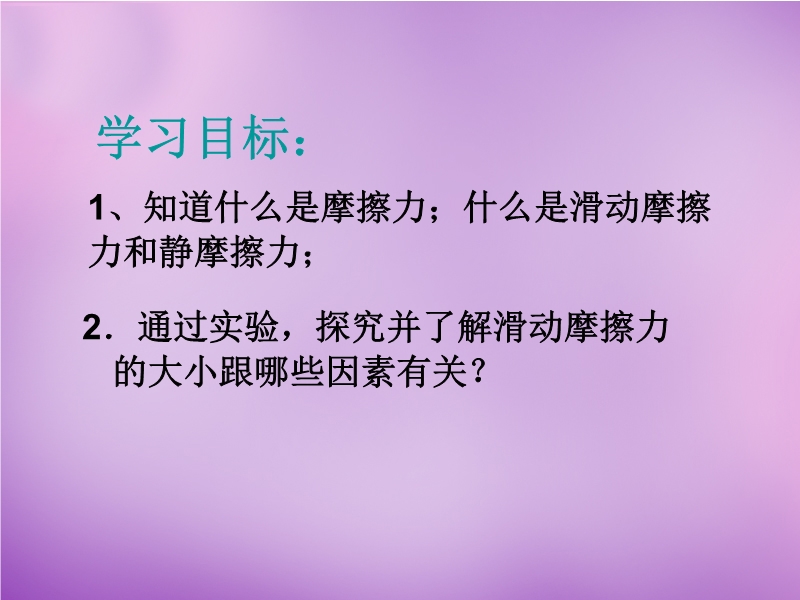 学习目标：

1、知道什么是摩擦力；什么是滑动摩擦力和静摩擦力；

2．通过实验，探究并了解滑动摩擦力的大小跟哪些因素有关？